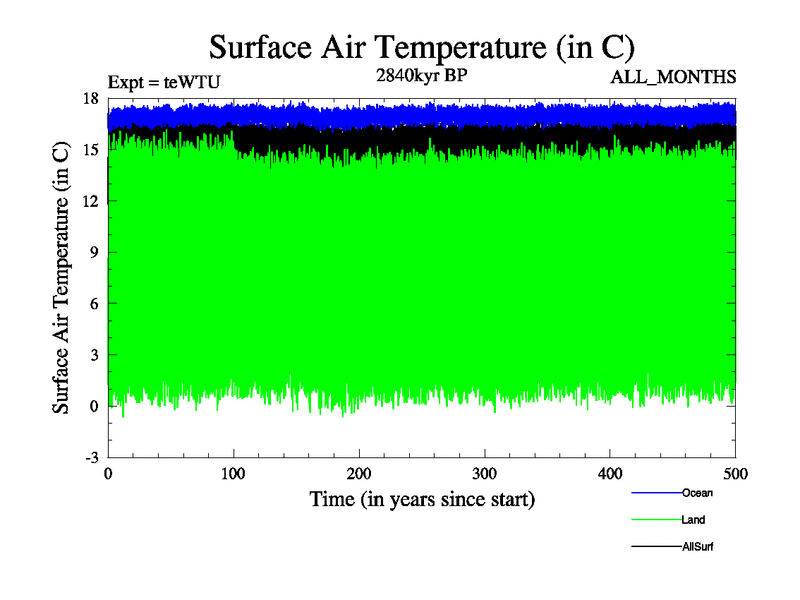 Surface Air Temperature (in C)

Expt = teWTU
2840kyr BP
ALL_MONTHS

Surface Air Temperature (in C)

18
15
12
9
6
3
0
-3

0
100
200
300
400
500

Time (in years since start)

Ocean
Land
AllSurf